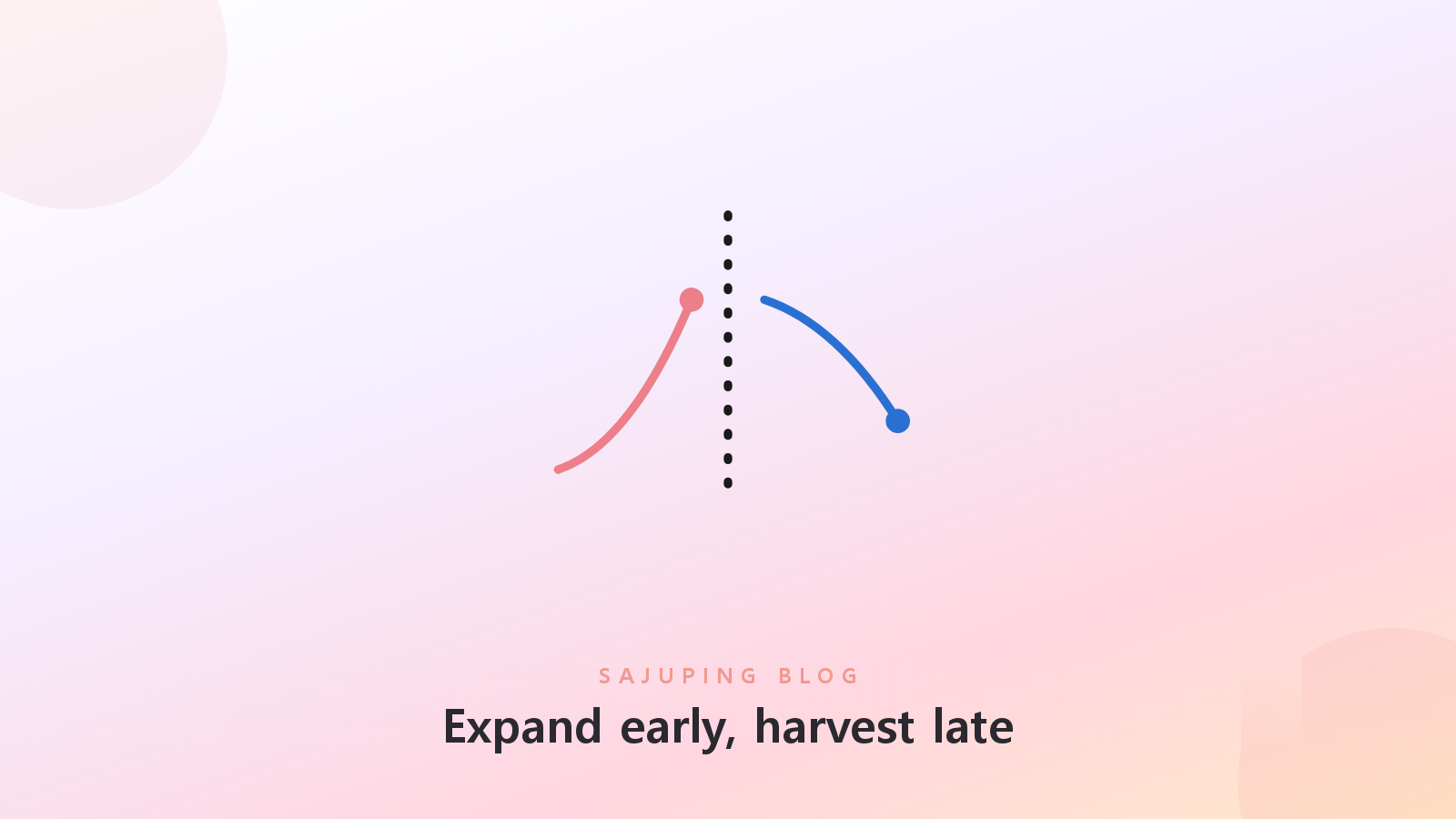 SAJUPING BLOG

Expand early, harvest late